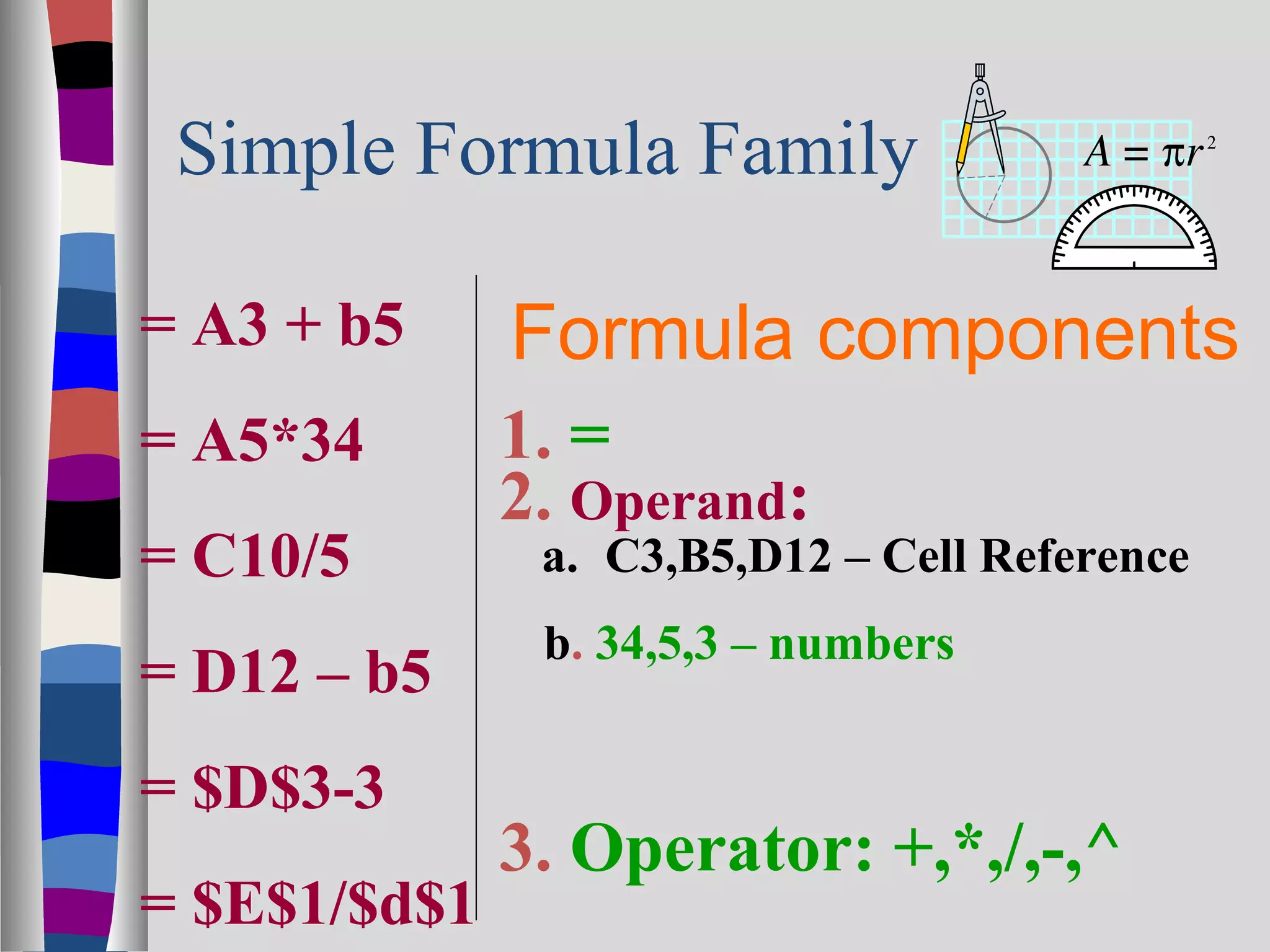 Simple Formula Family

$A = \pi r^2$

= A3 + b5

= A5*34

= C10/5

= D12 – b5

= \$D\$3-3

= \$E\$1/\$d\$1

Formula components

1. =

2. Operand:

a. C3,B5,D12 – Cell Reference

b. 34,5,3 – numbers

3. Operator: +,*,/,-,^